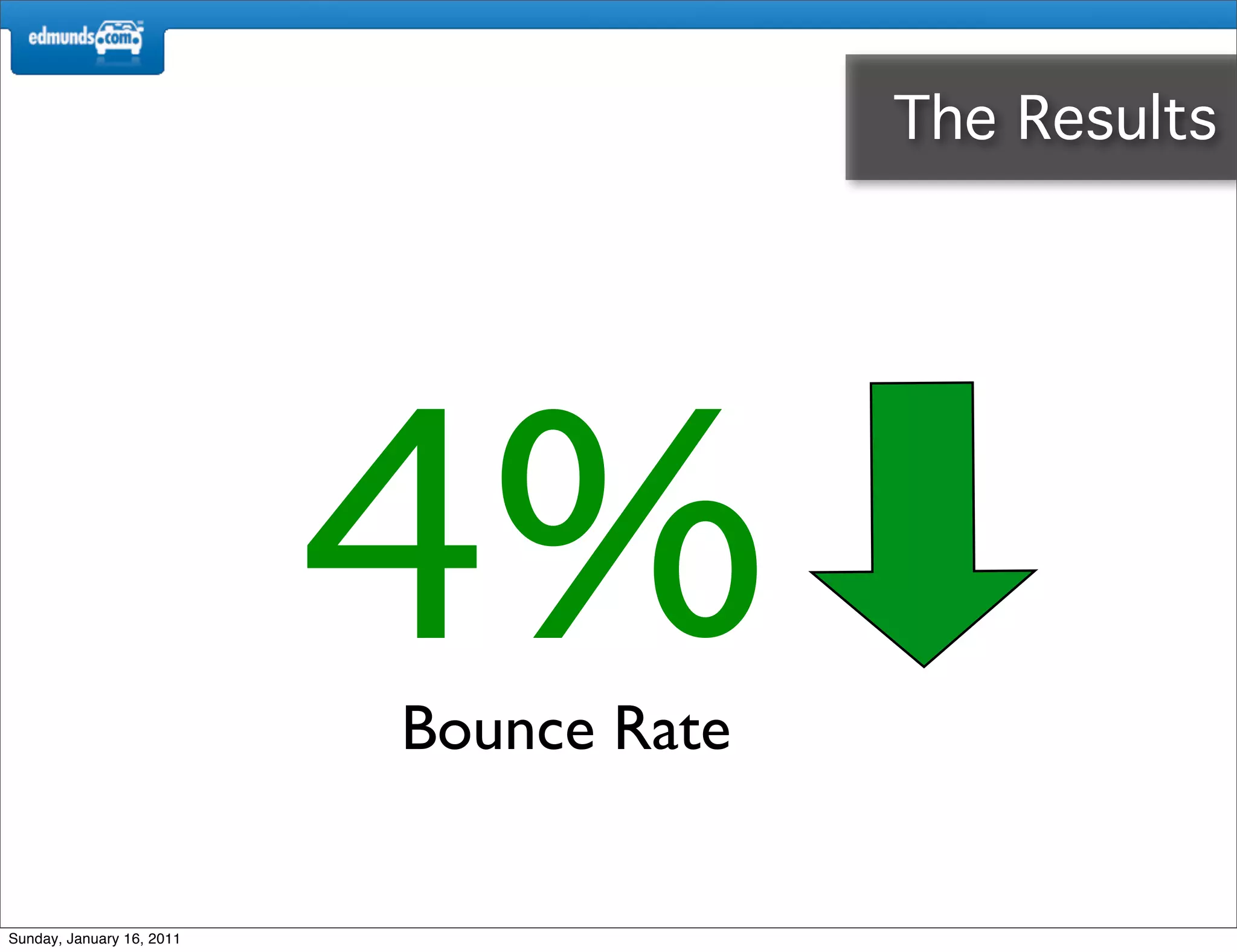 edmunds.com

The Results

4%

Bounce Rate

Sunday, January 16, 2011